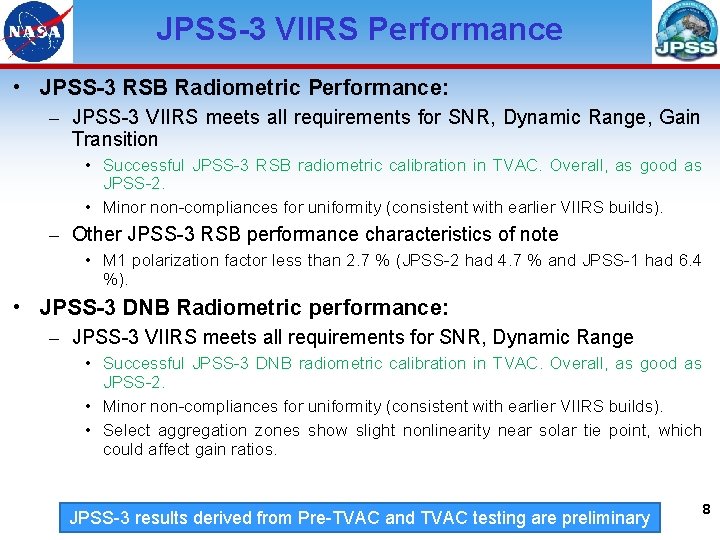 NASA

JPSS-3 VIIRS Performance

JPSS

• JPSS-3 RSB Radiometric Performance:

– JPSS-3 VIIRS meets all requirements for SNR, Dynamic Range, Gain Transition

• Successful JPSS-3 RSB radiometric calibration in TVAC. Overall, as good as JPSS-2.

• Minor non-compliances for uniformity (consistent with earlier VIIRS builds).

– Other JPSS-3 RSB performance characteristics of note

• M1 polarization factor less than 2.7 % (JPSS-2 had 4.7 % and JPSS-1 had 6.4 %).

• JPSS-3 DNB Radiometric performance:

– JPSS-3 VIIRS meets all requirements for SNR, Dynamic Range

• Successful JPSS-3 DNB radiometric calibration in TVAC. Overall, as good as JPSS-2.

• Minor non-compliances for uniformity (consistent with earlier VIIRS builds).

• Select aggregation zones show slight nonlinearity near solar tie point, which could affect gain ratios.

JPSS-3 results derived from Pre-TVAC and TVAC testing are preliminary

8